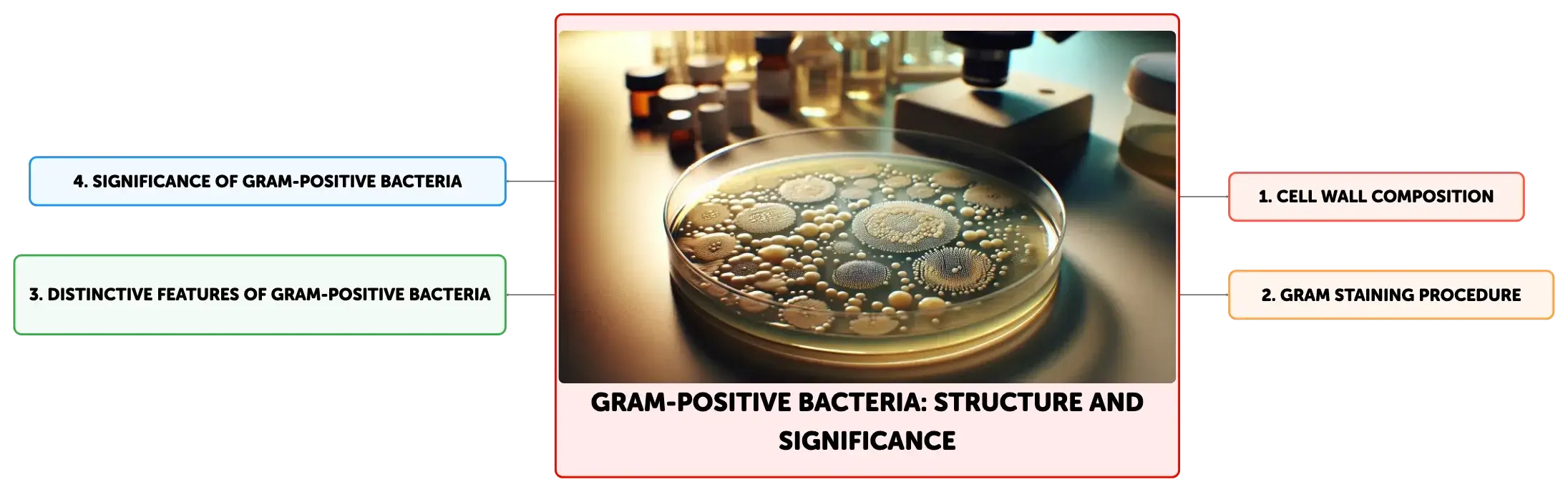 GRAM-POSITIVE BACTERIA: STRUCTURE AND SIGNIFICANCE

1. CELL WALL COMPOSITION

2. GRAM STAINING PROCEDURE

3. DISTINCTIVE FEATURES OF GRAM-POSITIVE BACTERIA

4. SIGNIFICANCE OF GRAM-POSITIVE BACTERIA